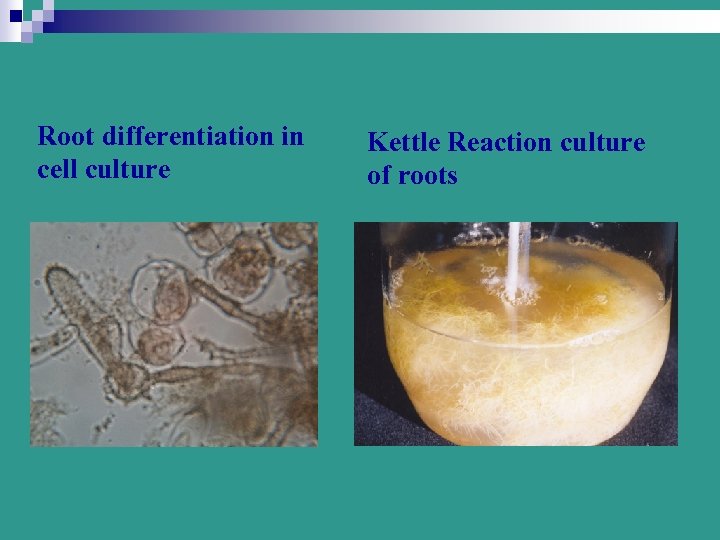 Root differentiation in cell culture

Kettle Reaction culture of roots